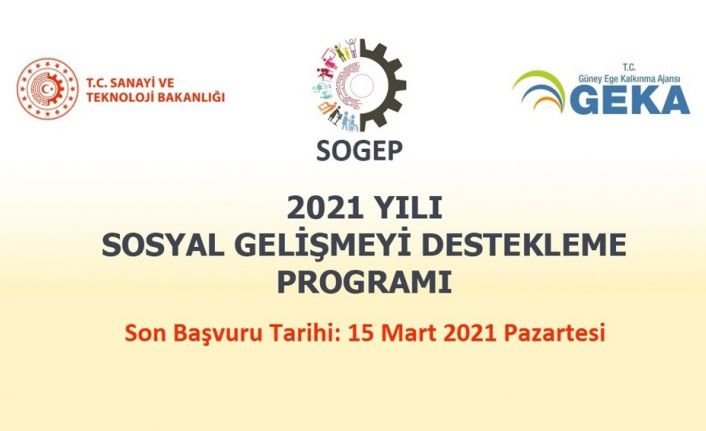 T.C. SANAYİ VE TEKNOLOJİ BAKANLIĞI

SOGEP

T.C.
Güney Ege Kalkınma Ajansı
GEKA

2021 YILI
SOSYAL GELİŞMEYİ DESTEKLEME PROGRAMI

Son Başvuru Tarihi: 15 Mart 2021 Pazartesi